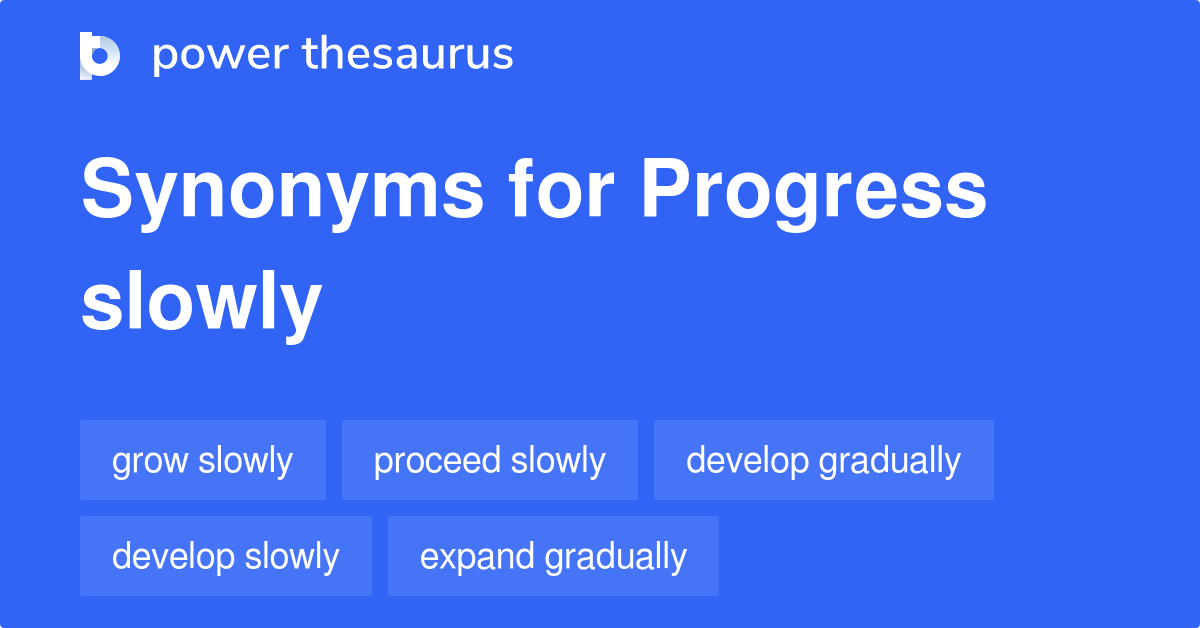 power thesaurus

Synonyms for Progress slowly

grow slowly
proceed slowly
develop gradually
develop slowly
expand gradually